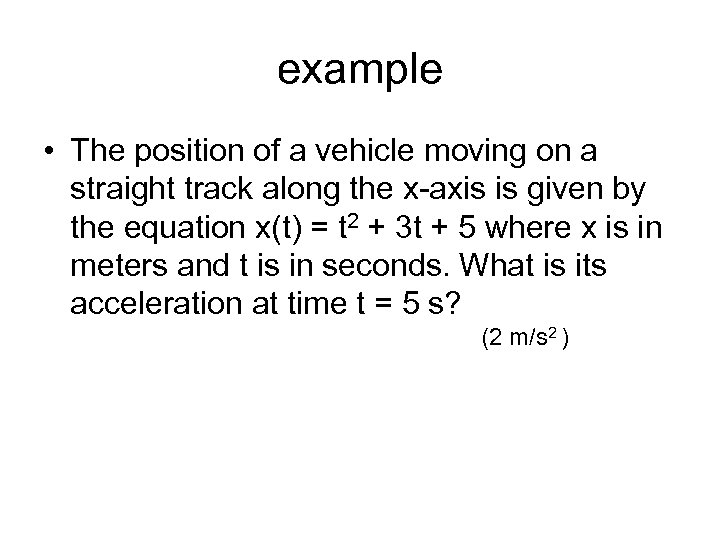 example

• The position of a vehicle moving on a straight track along the x-axis is given by the equation $x(t) = t^2 + 3t + 5$ where x is in meters and t is in seconds. What is its acceleration at time t = 5 s?

(2 $m/s^2$ )